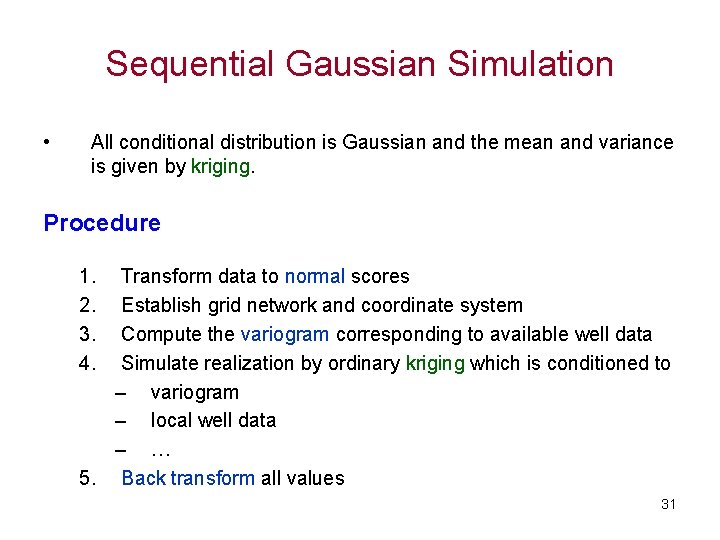 Sequential Gaussian Simulation

• All conditional distribution is Gaussian and the mean and variance is given by kriging.

Procedure

1. Transform data to normal scores
2. Establish grid network and coordinate system
3. Compute the variogram corresponding to available well data
4. Simulate realization by ordinary kriging which is conditioned to
– variogram
– local well data
– …
5. Back transform all values

31